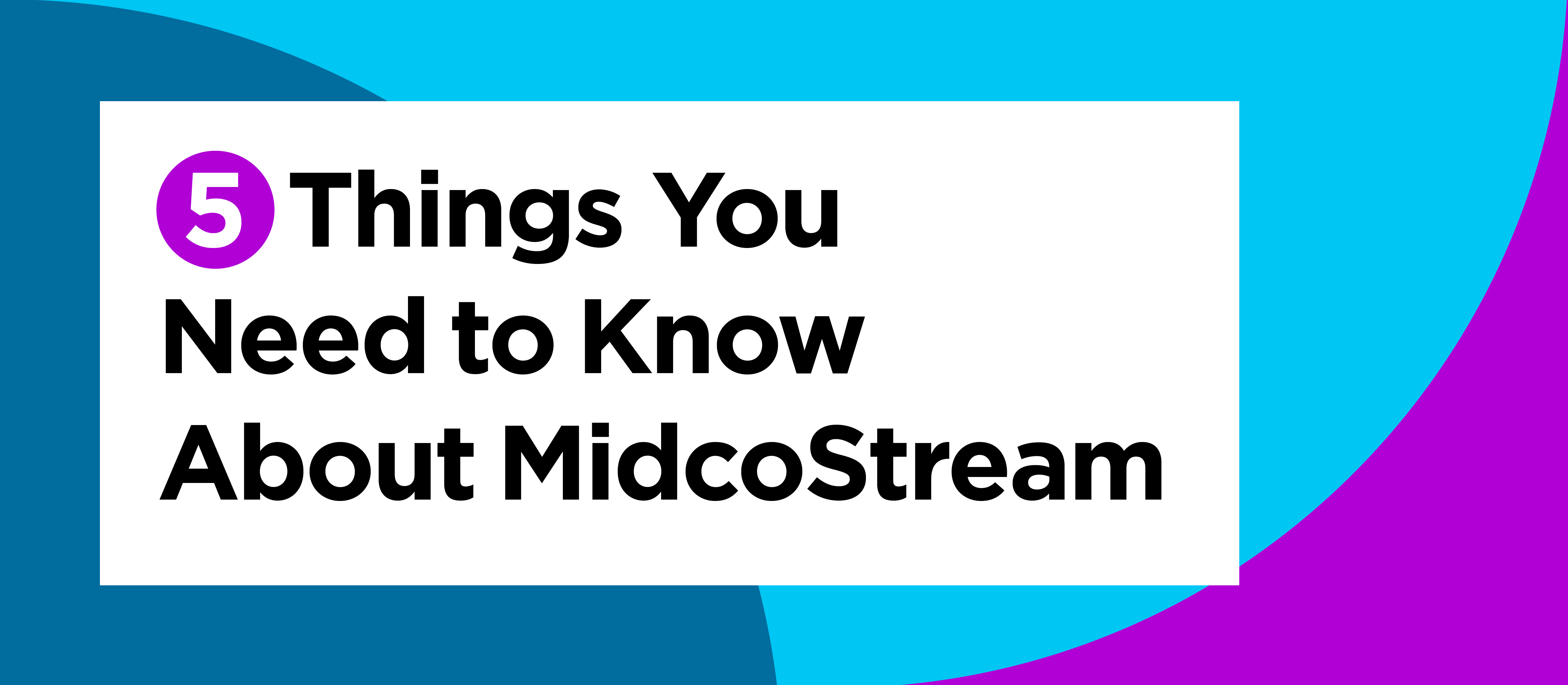 5 Things You Need to Know About MidcoStream